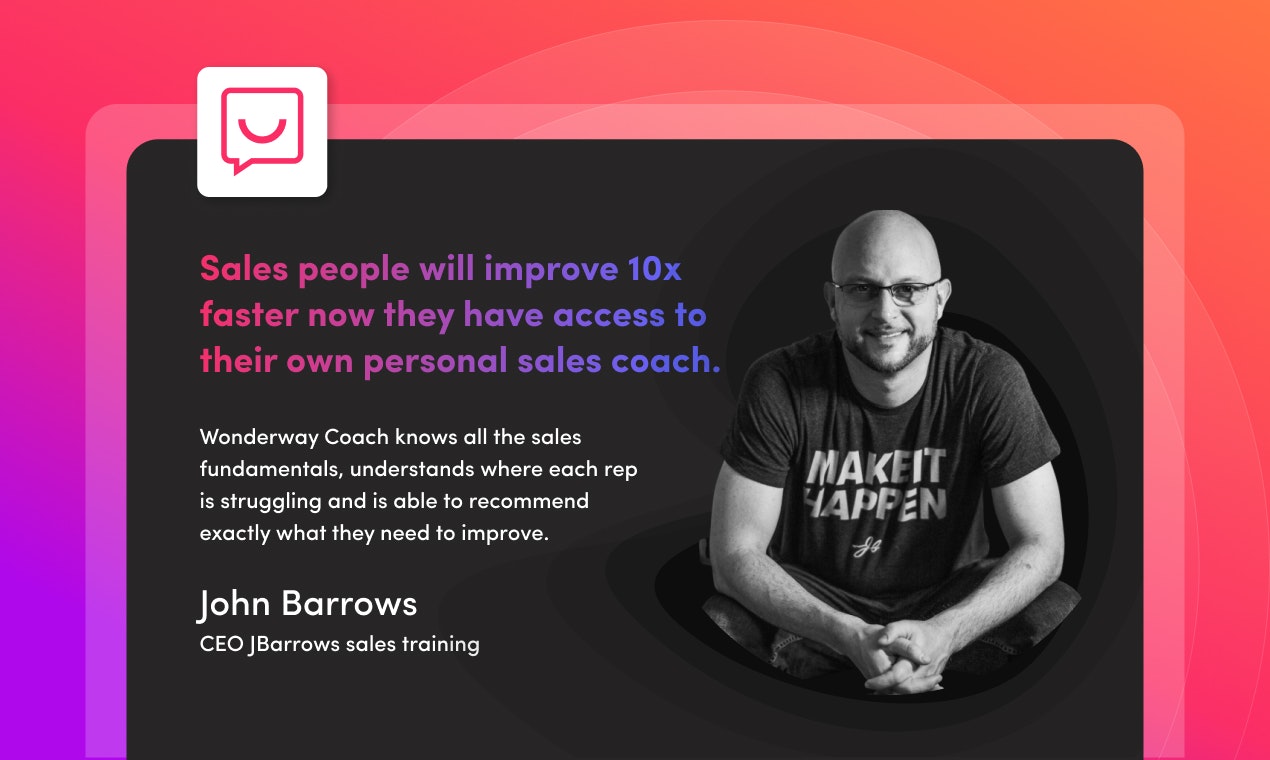 Sales people will improve 10x faster now they have access to their own personal sales coach.

Wonderway Coach knows all the sales fundamentals, understands where each rep is struggling and is able to recommend exactly what they need to improve.

John Barrows
CEO JBarrows sales training

MAKE IT HAPPEN